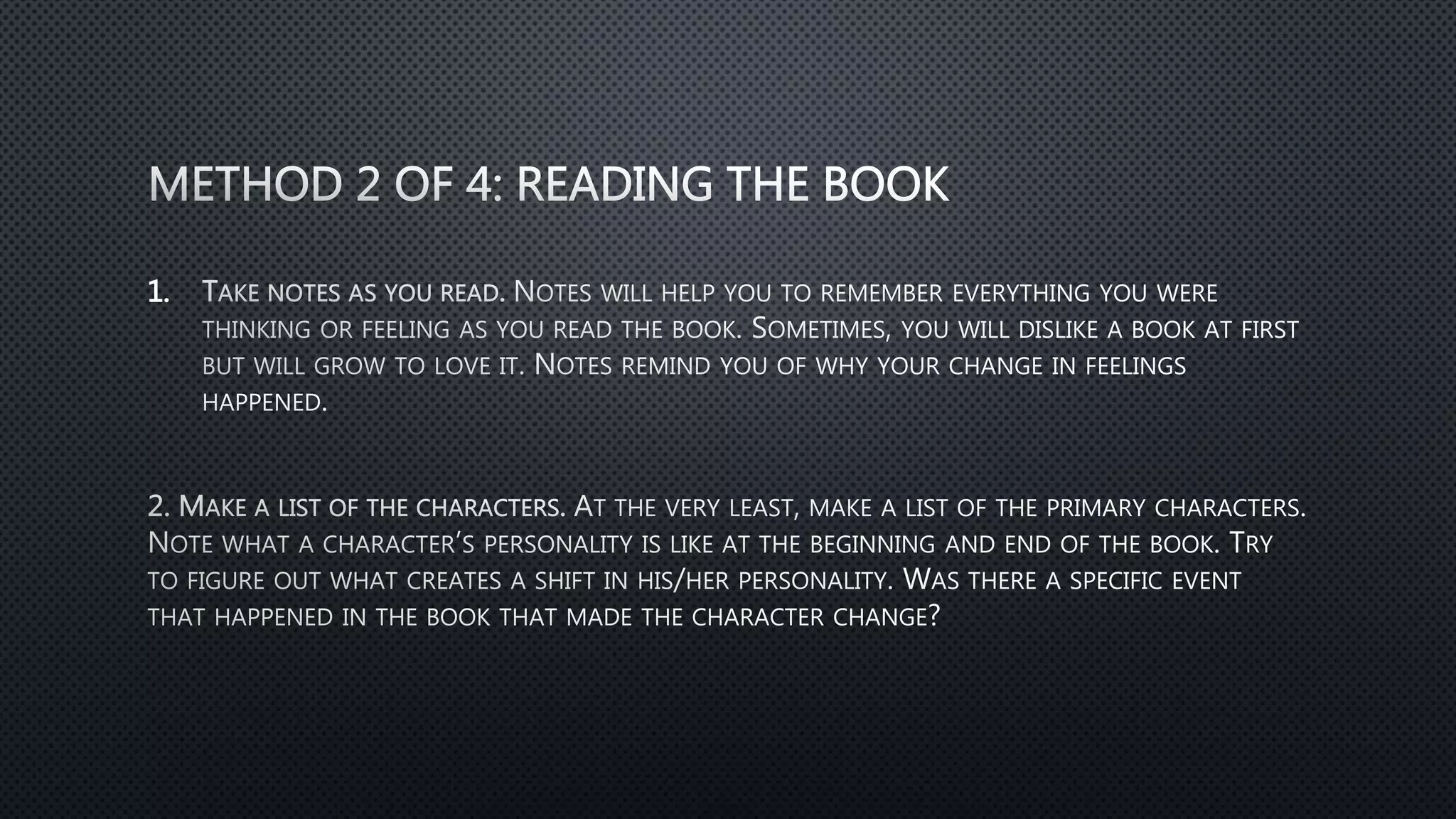 METHOD 2 OF 4: READING THE BOOK

1. Take notes as you read. Notes will help you to remember everything you were thinking or feeling as you read the book. Sometimes, you will dislike a book at first but will grow to love it. Notes remind you of why your change in feelings happened.

2. Make a list of the characters. At the very least, make a list of the primary characters. Note what a character's personality is like at the beginning and end of the book. Try to figure out what creates a shift in his/her personality. Was there a specific event that happened in the book that made the character change?